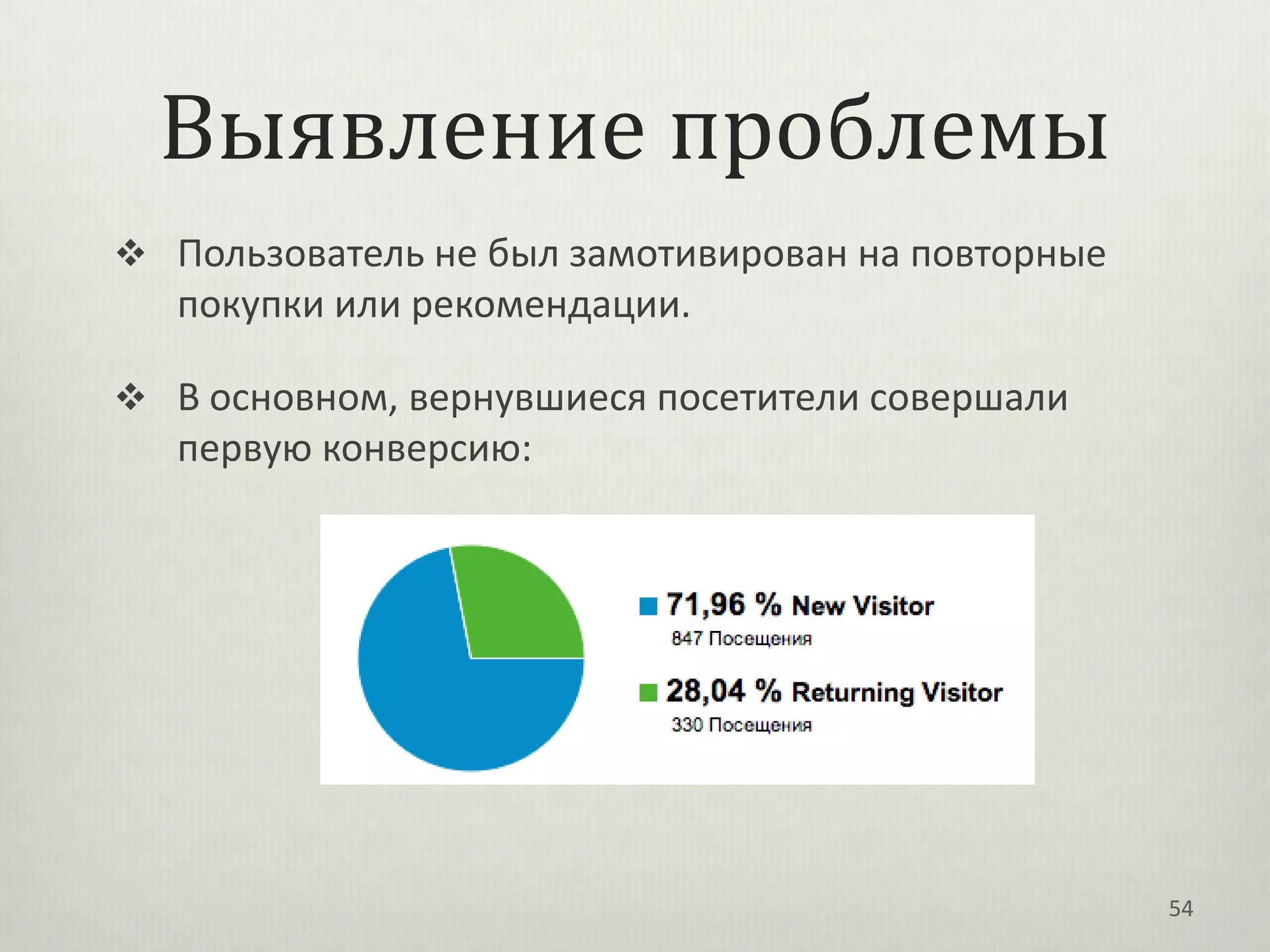 Выявление проблемы

❖ Пользователь не был замотивирован на повторные покупки или рекомендации.

❖ В основном, вернувшиеся посетители совершали первую конверсию:

71,96 % New Visitor
847 Посещения

28,04 % Returning Visitor
330 Посещения

54